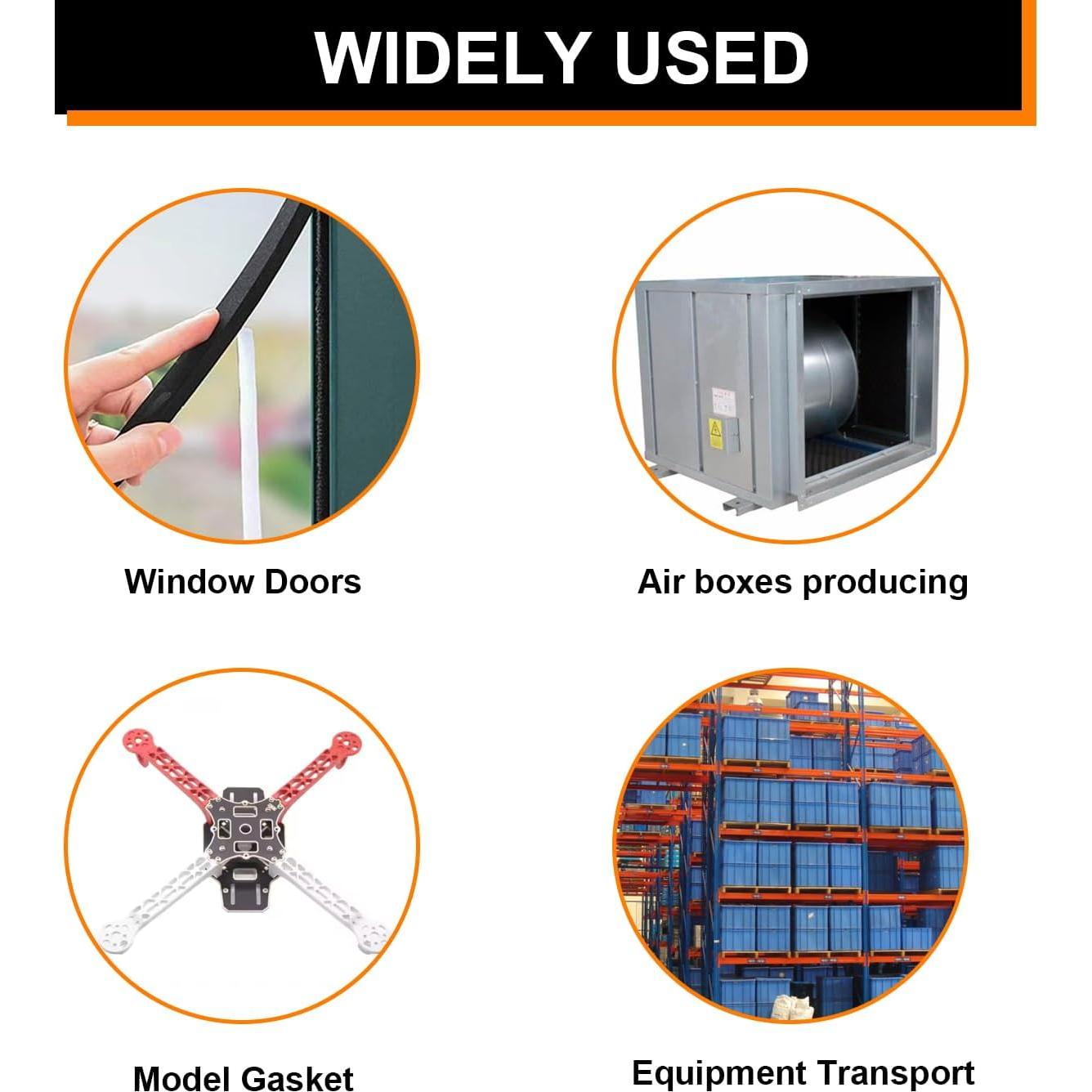 WIDELY USED

Window Doors

Air boxes producing

Model Gasket

Equipment Transport